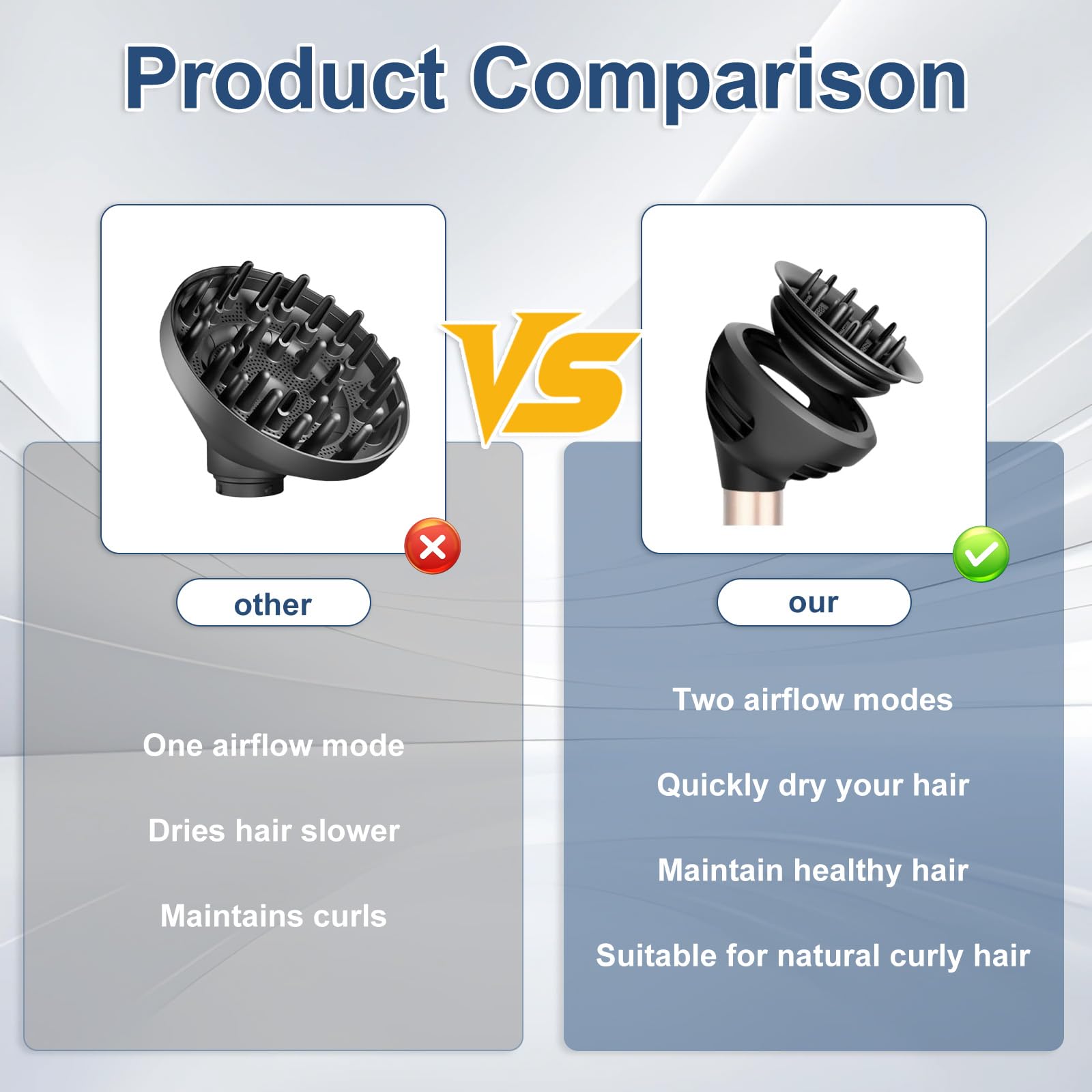 Product Comparison

VS

other

One airflow mode

Dries hair slower

Maintains curls

our

Two airflow modes

Quickly dry your hair

Maintain healthy hair

Suitable for natural curly hair